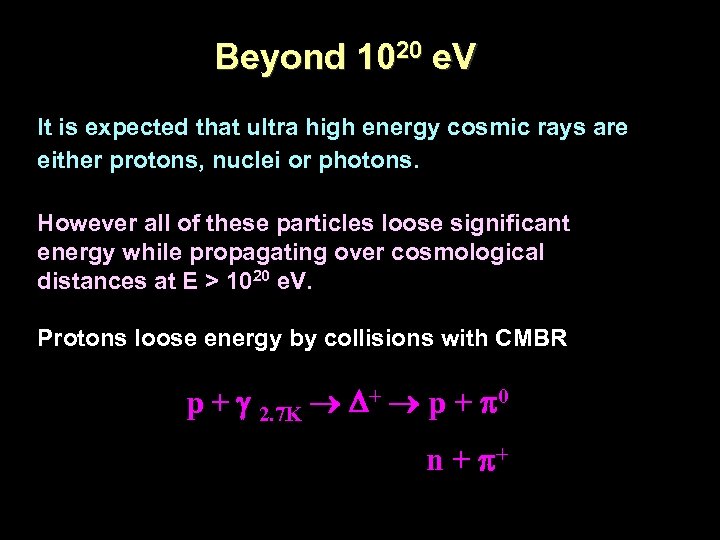 Beyond $10^{20}$ eV

It is expected that ultra high energy cosmic rays are either protons, nuclei or photons.

However all of these particles loose significant energy while propagating over cosmological distances at E > $10^{20}$ eV.

Protons loose energy by collisions with CMBR

$p + \gamma_{2.7K} \rightarrow \Delta^{+} \rightarrow p + \pi^{0}$

$n + \pi^{+}$